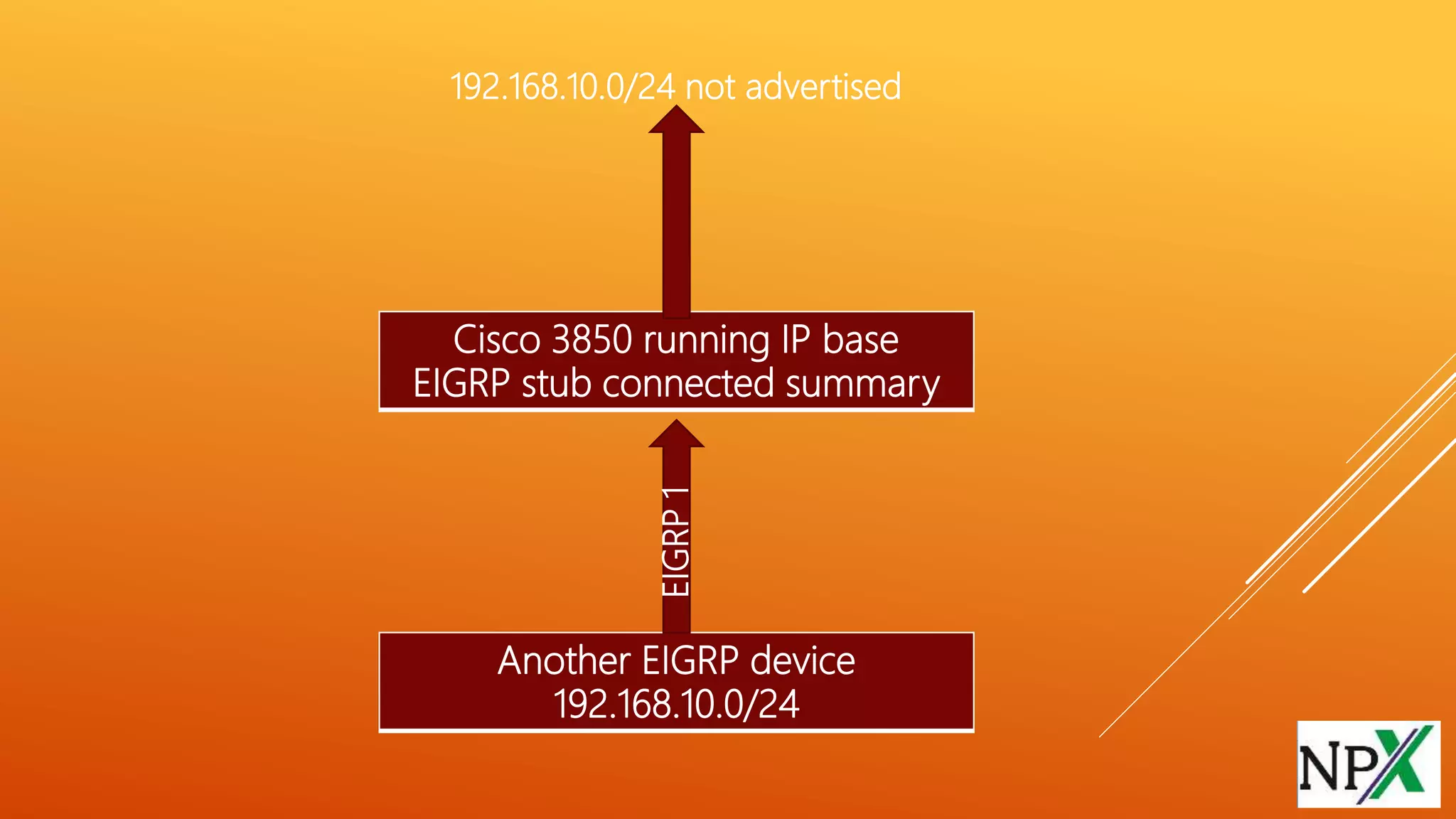 192.168.10.0/24 not advertised

Cisco 3850 running IP base
EIGRP stub connected summary

EIGRP 1

Another EIGRP device
192.168.10.0/24

NPX